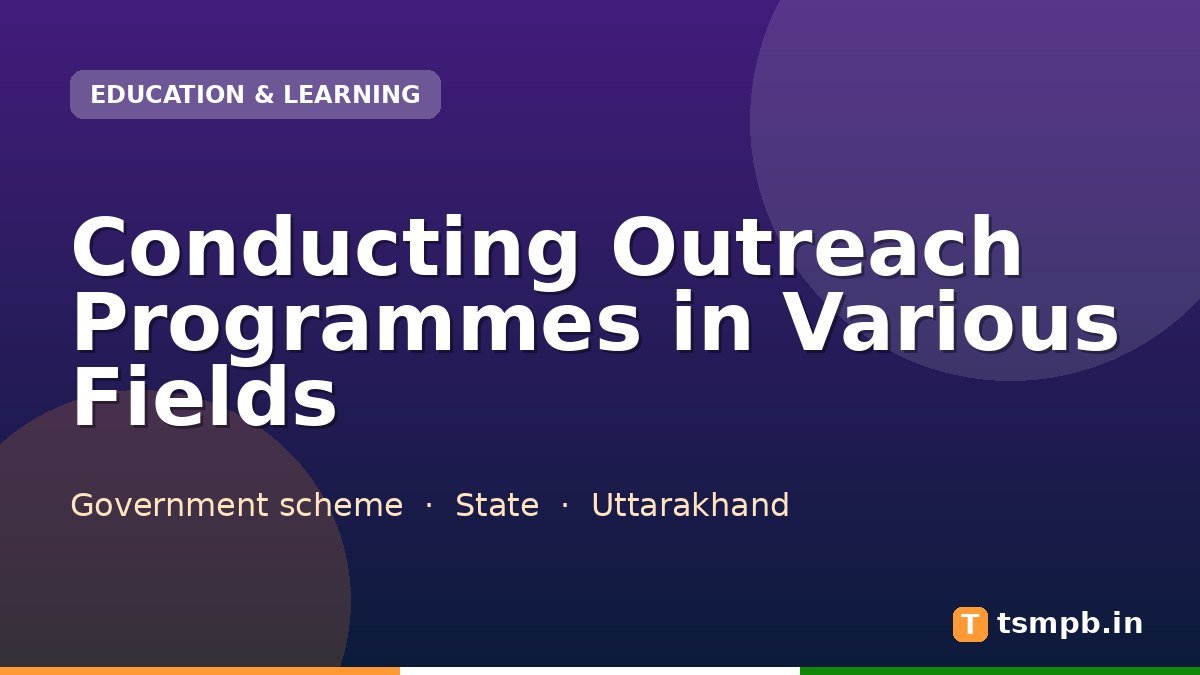 EDUCATION & LEARNING

Conducting Outreach Programmes in Various Fields

Government scheme · State · Uttarakhand

T tsmpb.in